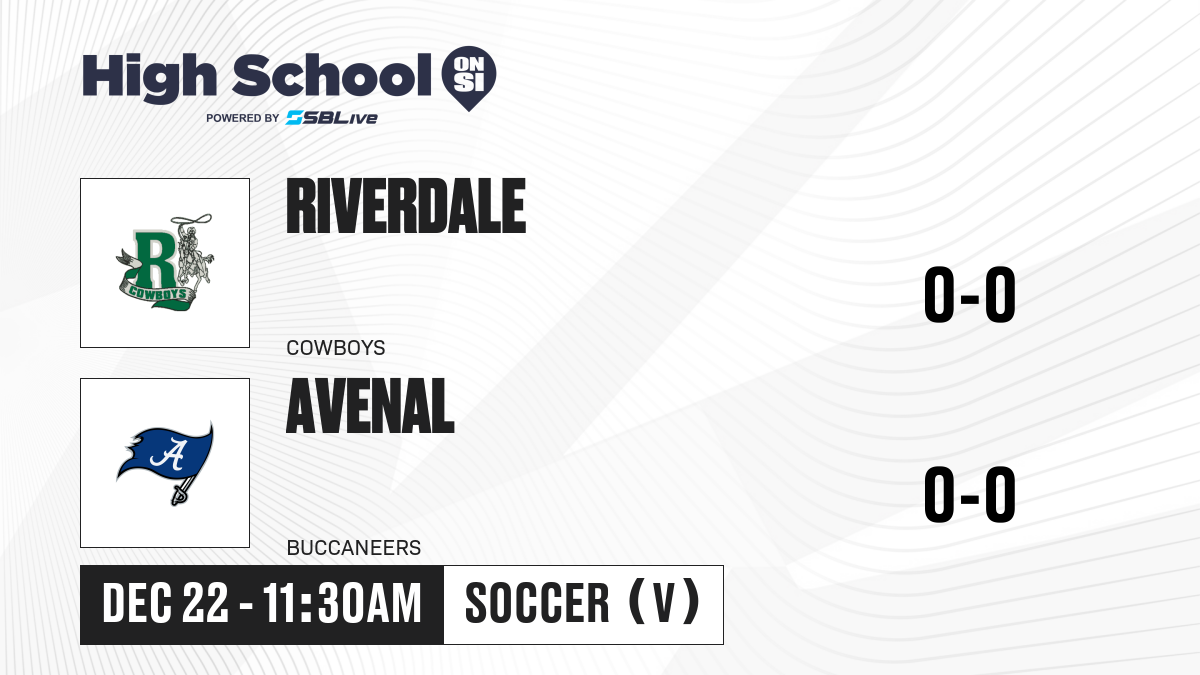 High School ON SI
POWERED BY SBLive

R
COWBOYS

RIVERDALE

COWBOYS

0-0

A

AVENAL

BUCCANEERS

0-0

DEC 22 - 11:30AM

SOCCER (V)